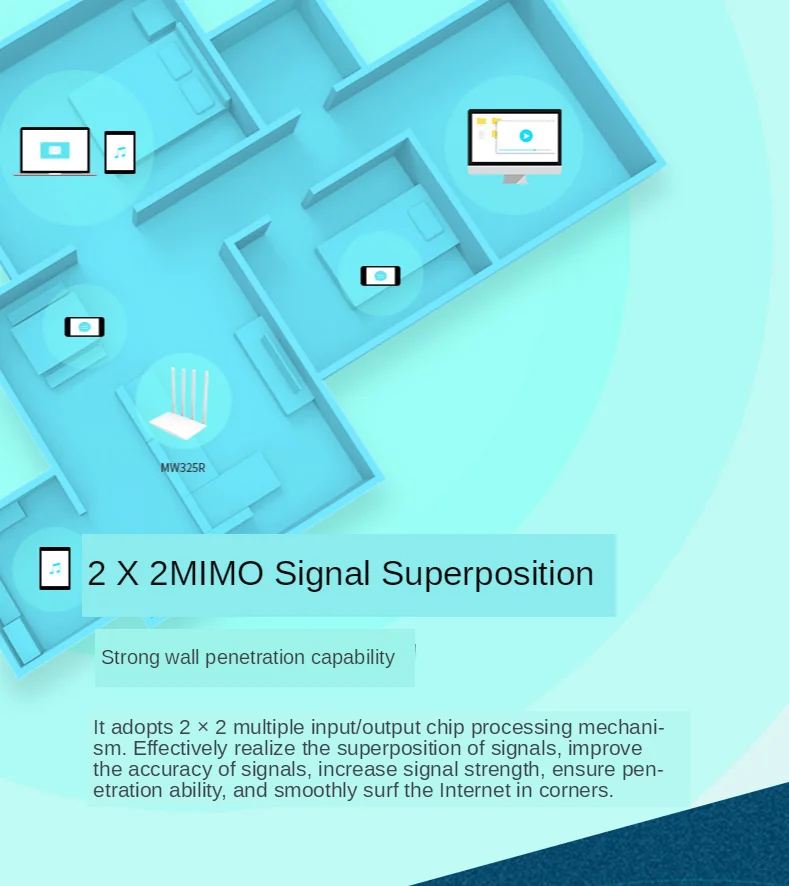 MW325R

2 X 2MIMO Signal Superposition

Strong wall penetration capability

It adopts 2 × 2 multiple input/output chip processing mechanism. Effectively realize the superposition of signals, improve the accuracy of signals, increase signal strength, ensure penetration ability, and smoothly surf the Internet in corners.